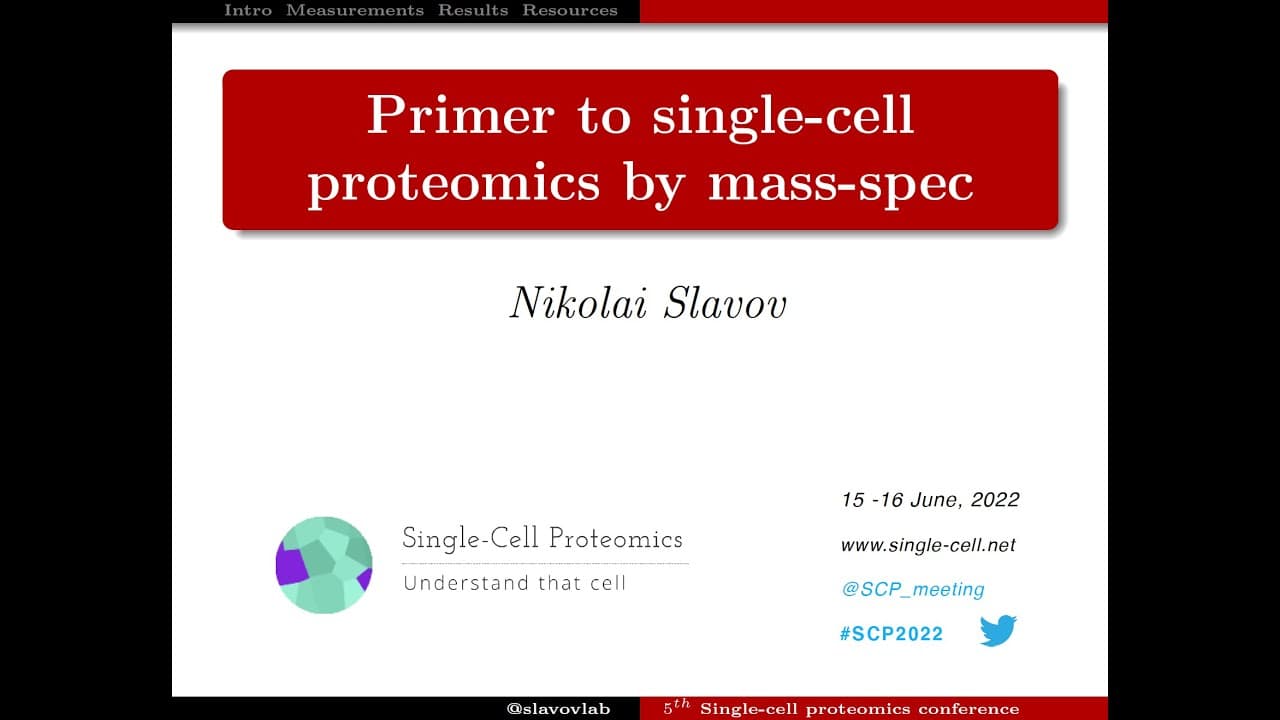 Intro Measurements Results Resources

Primer to single-cell proteomics by mass-spec

Nikolai Slavov

Single-Cell Proteomics
Understand that cell

15 -16 June, 2022

www.single-cell.net

@SCP_meeting

#SCP2022

@slavovlab $5^{th}$ Single-cell proteomics conference